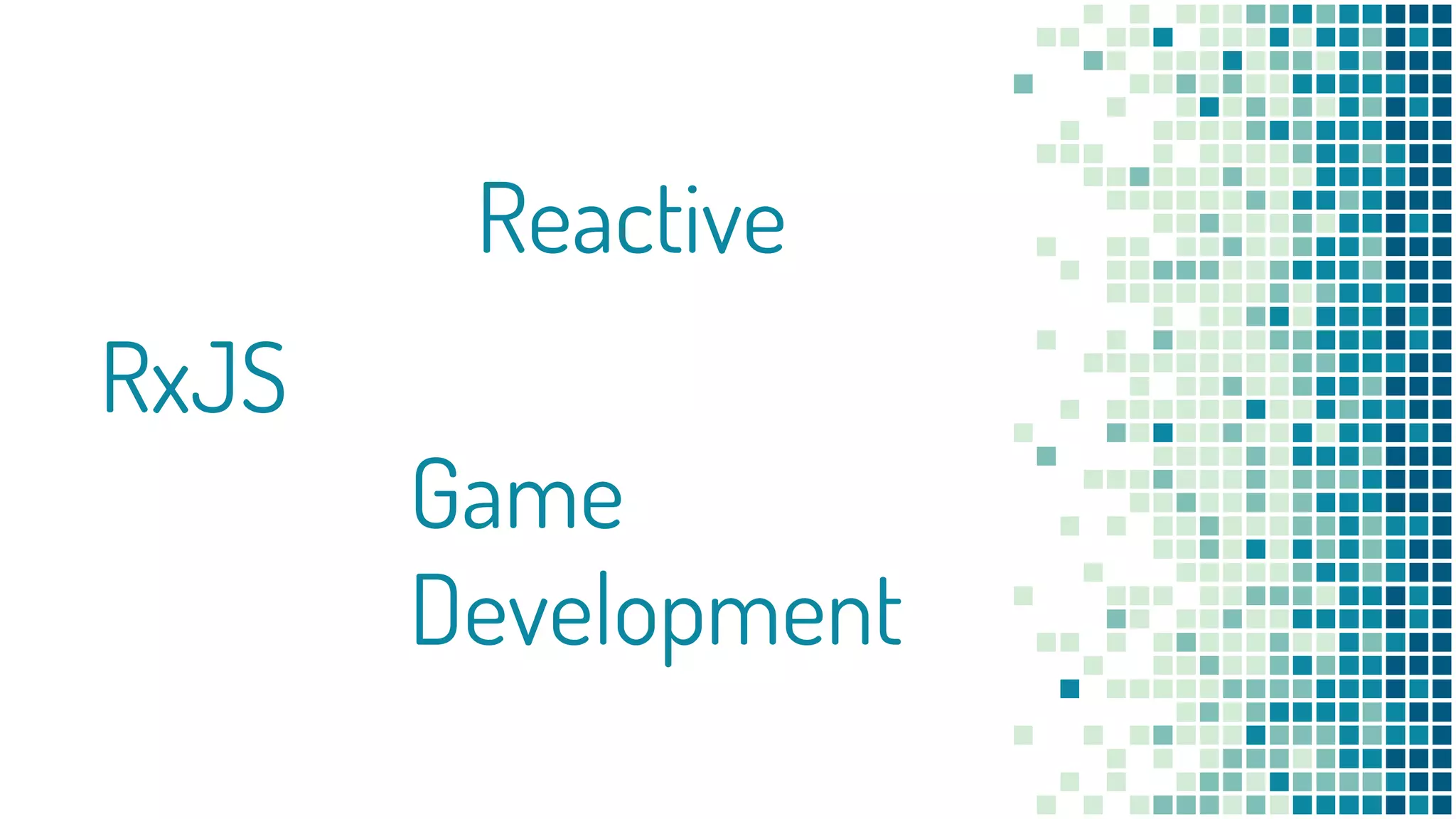 Reactive

RxJS

Game
Development